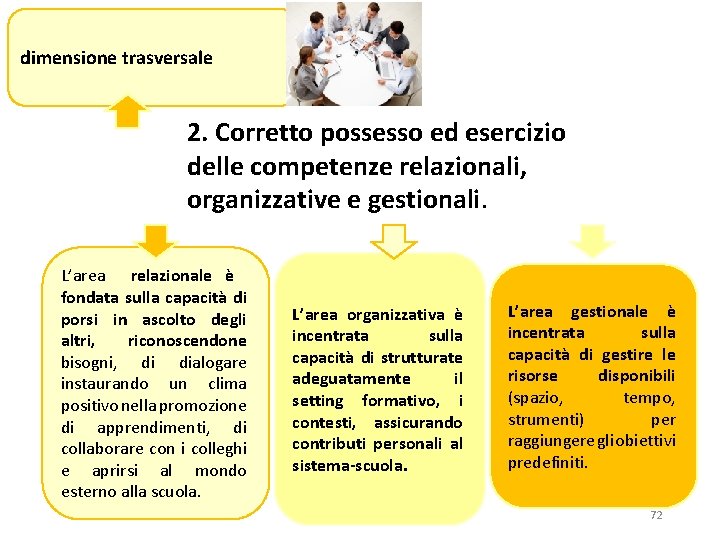 dimensione trasversale

2. Corretto possesso ed esercizio delle competenze relazionali, organizzative e gestionali.

L'area relazionale è fondata sulla capacità di porsi in ascolto degli altri, riconoscendone bisogni, di dialogare instaurando un clima positivo nella promozione di apprendimenti, di collaborare con i colleghi e aprirsi al mondo esterno alla scuola.

L'area organizzativa è incentrata sulla capacità di strutturate adeguatamente il setting formativo, i contesti, assicurando contributi personali al sistema-scuola.

L'area gestionale è incentrata sulla capacità di gestire le risorse disponibili (spazio, tempo, strumenti) per raggiungere gli obiettivi predefiniti.

72